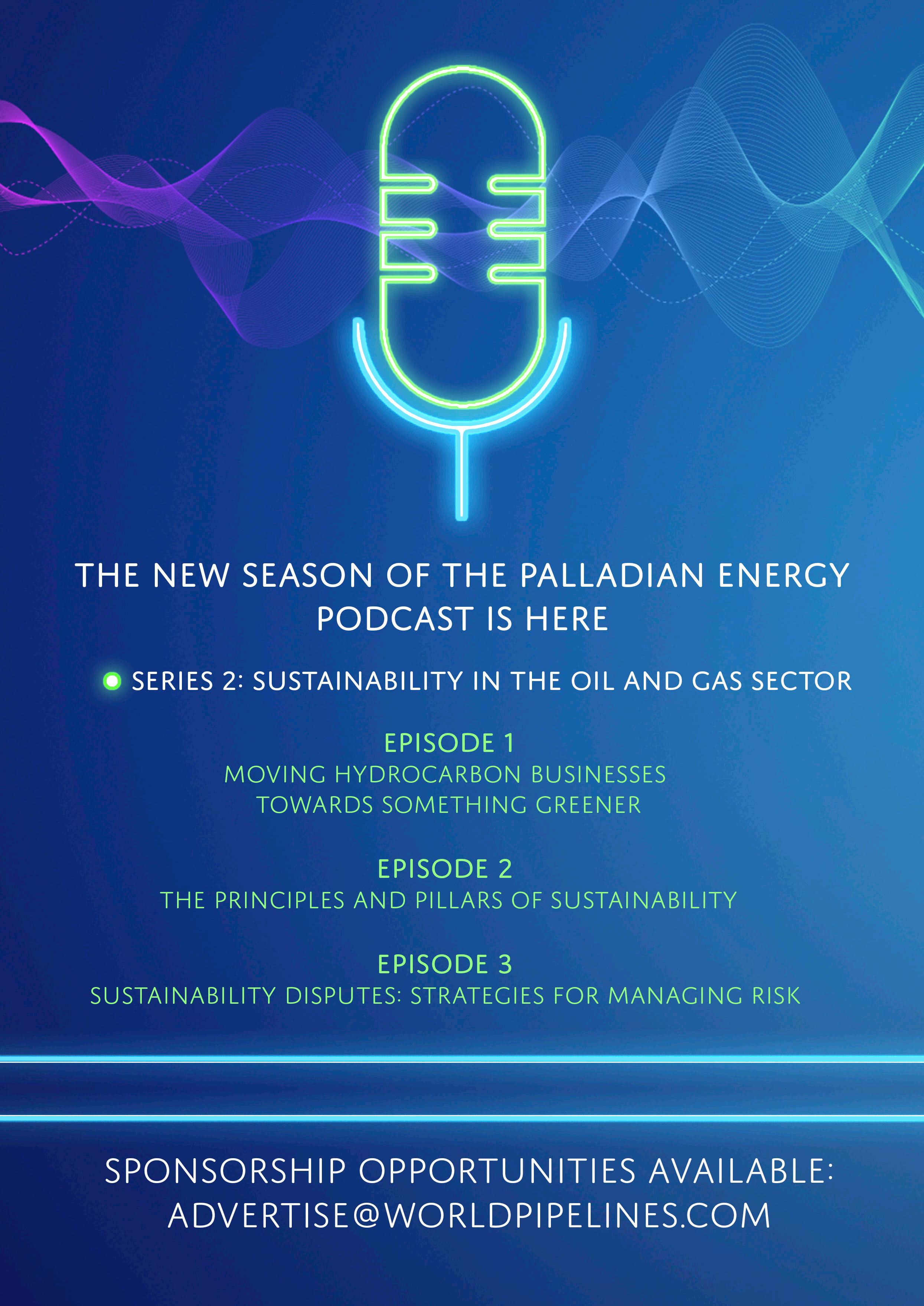 THE NEW SEASON OF THE PALLADIAN ENERGY PODCAST IS HERE

SERIES 2: SUSTAINABILITY IN THE OIL AND GAS SECTOR

EPISODE 1
MOVING HYDROCARBON BUSINESSES TOWARDS SOMETHING GREENER

EPISODE 2
THE PRINCIPLES AND PILLARS OF SUSTAINABILITY

EPISODE 3
SUSTAINABILITY DISPUTES: STRATEGIES FOR MANAGING RISK

SPONSORSHIP OPPORTUNITIES AVAILABLE:
ADVERTISE@WORLDPIPELINES.COM